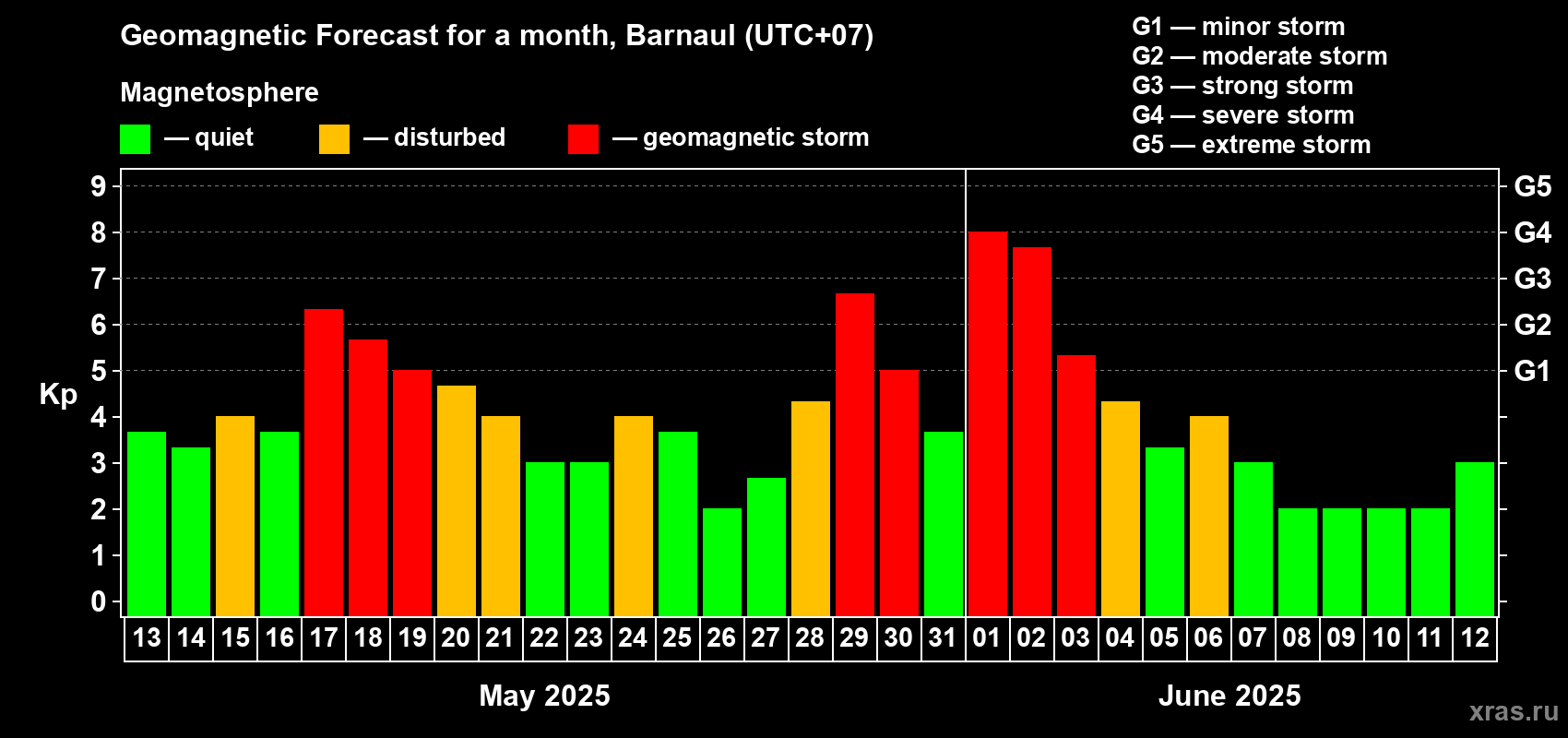 Geomagnetic Forecast for a month, Barnaul (UTC+07)

Magnetosphere

— quiet — disturbed — geomagnetic storm

G1 — minor storm
G2 — moderate storm
G3 — strong storm
G4 — severe storm
G5 — extreme storm

Kp

9
8
7
6
5
4
3
2
1
0

G5
G4
G3
G2
G1

13 14 15 16 17 18 19 20 21 22 23 24 25 26 27 28 29 30 31 01 02 03 04 05 06 07 08 09 10 11 12

May 2025

June 2025

xras.ru